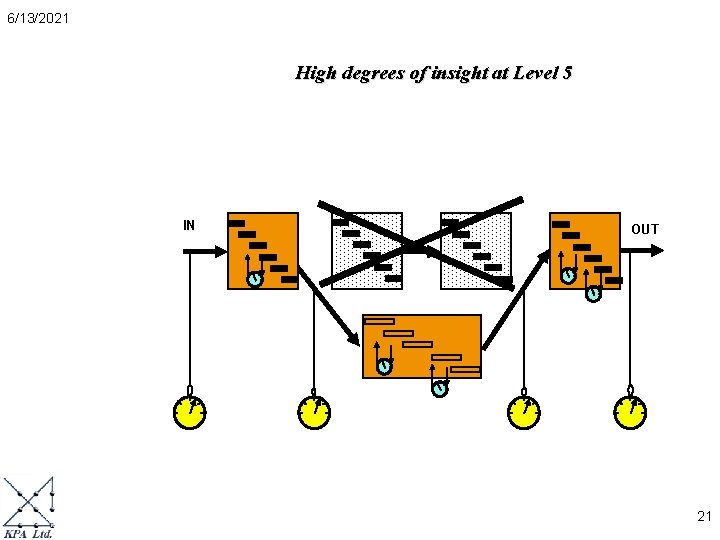 6/13/2021

High degrees of insight at Level 5

IN

OUT

KPA Ltd.

21